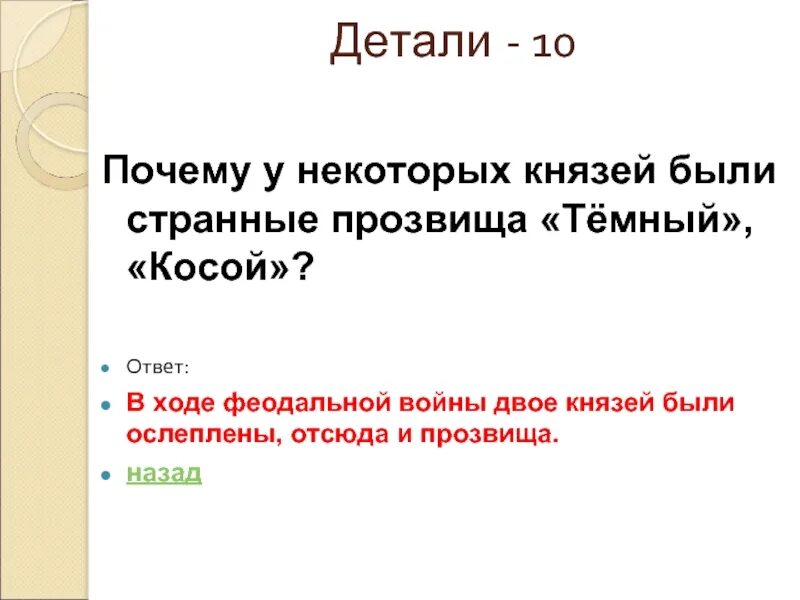 Детали - 10

Почему у некоторых князей были странные прозвища «Тёмный», «Косой»?

Ответ:

В ходе феодальной войны двое князей были ослеплены, отсюда и прозвища.

назад